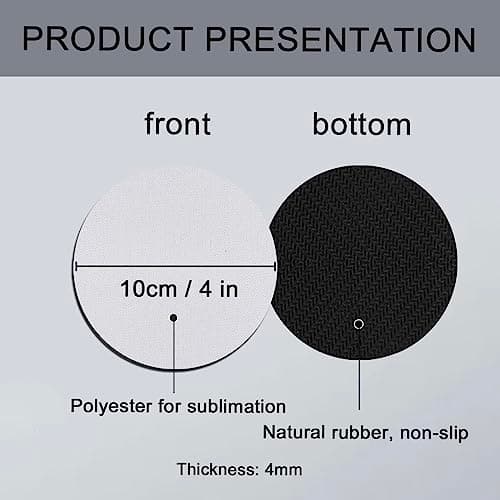 PRODUCT PRESENTATION

front

bottom

10cm / 4 in

Polyester for sublimation

Natural rubber, non-slip

Thickness: 4mm